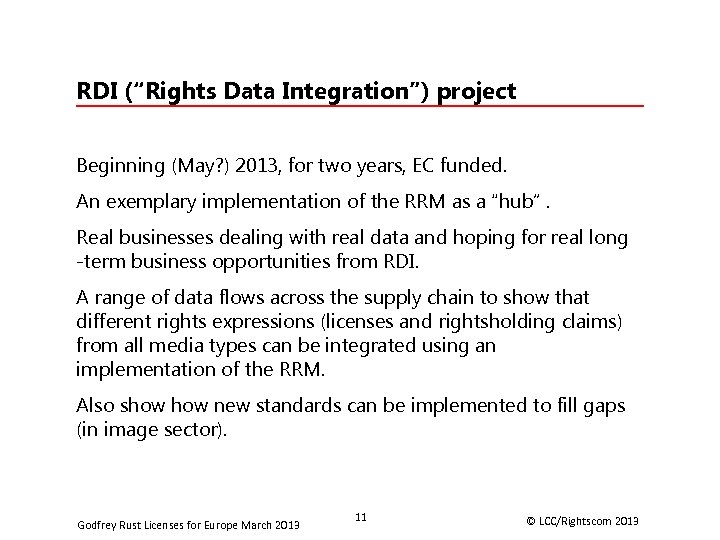 RDI (“Rights Data Integration”) project

Beginning (May?) 2013, for two years, EC funded.

An exemplary implementation of the RRM as a “hub” .

Real businesses dealing with real data and hoping for real long -term business opportunities from RDI.

A range of data flows across the supply chain to show that different rights expressions (licenses and rightsholding claims) from all media types can be integrated using an implementation of the RRM.

Also show how new standards can be implemented to fill gaps (in image sector).

Godfrey Rust Licenses for Europe March 2013

11

© LCC/Rightscom 2013